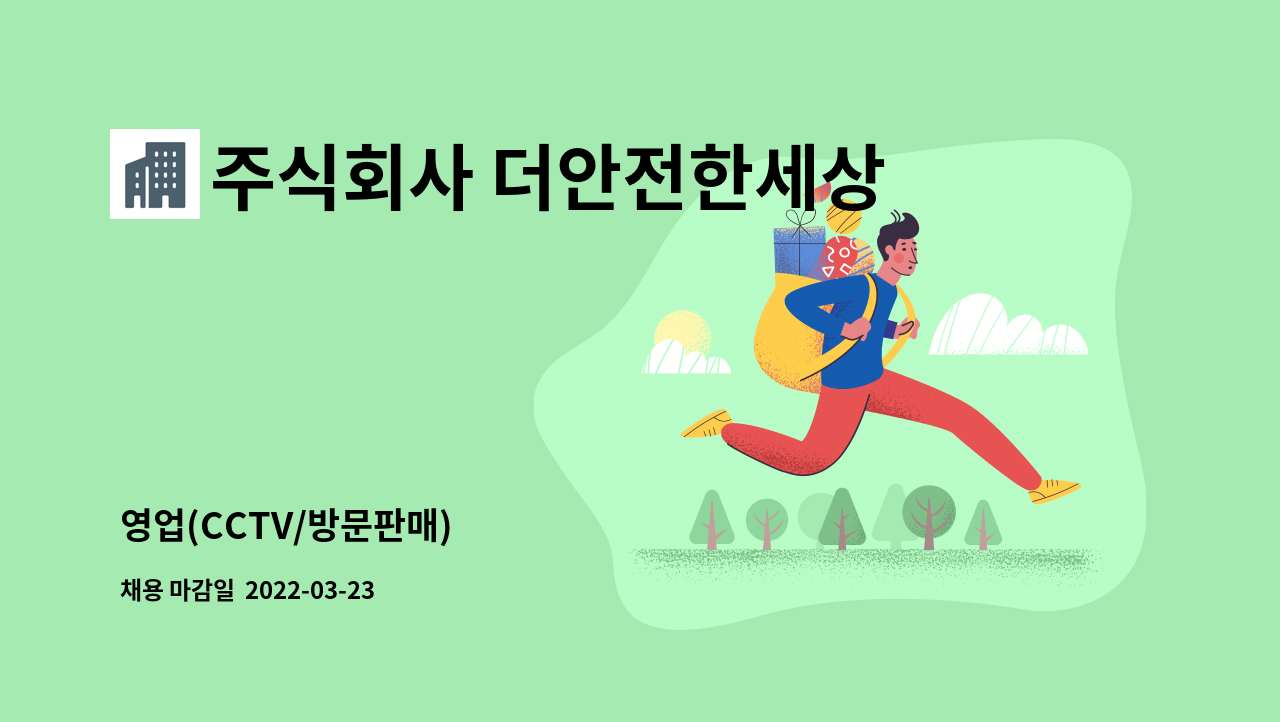 주식회사 더안전한세상

영업(CCTV/방문판매)

채용 마감일 2022-03-23